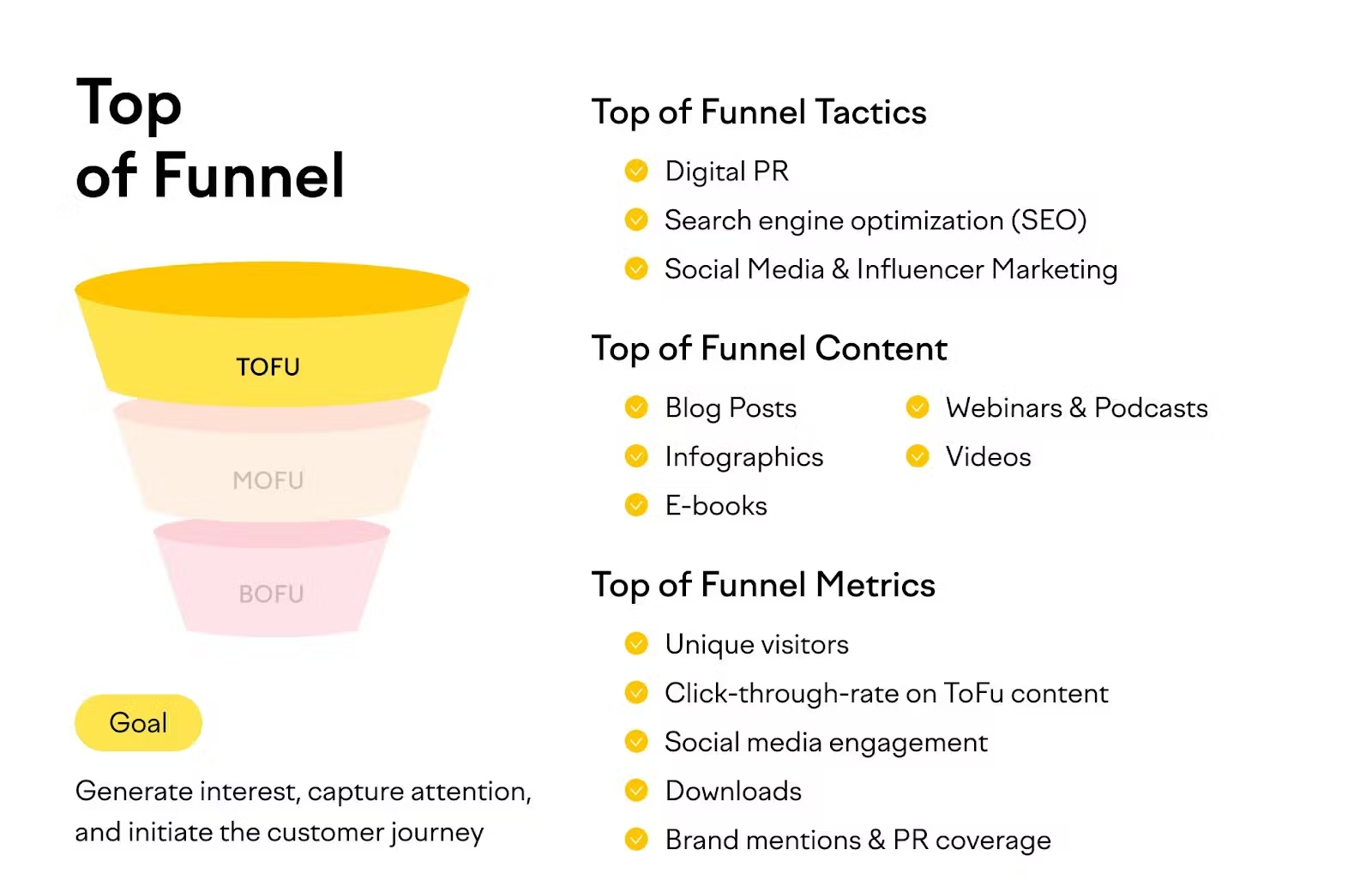 Top of Funnel

TOFU

MOFU

BOFU

Goal

Generate interest, capture attention, and initiate the customer journey

Top of Funnel Tactics

Digital PR

Search engine optimization (SEO)

Social Media & Influencer Marketing

Top of Funnel Content

Blog Posts

Infographics

E-books

Webinars & Podcasts

Videos

Top of Funnel Metrics

Unique visitors

Click-through-rate on ToFu content

Social media engagement

Downloads

Brand mentions & PR coverage